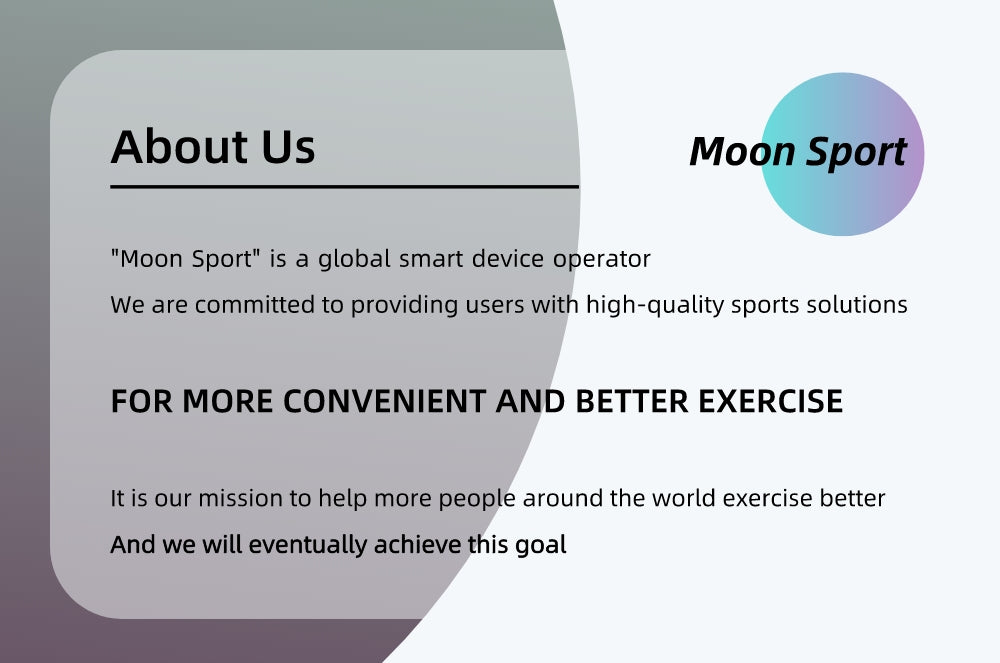 About Us

Moon Sport

"Moon Sport" is a global smart device operator
We are committed to providing users with high-quality sports solutions

FOR MORE CONVENIENT AND BETTER EXERCISE

It is our mission to help more people around the world exercise better
And we will eventually achieve this goal